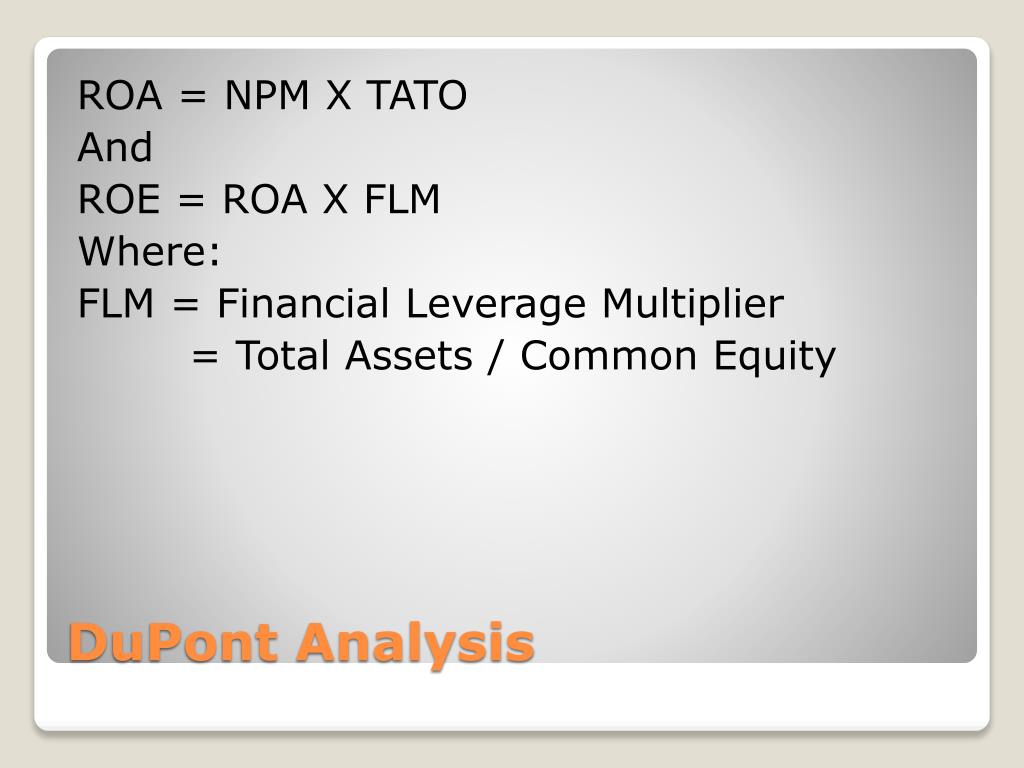 ROA = NPM X TATO
And
ROE = ROA X FLM
Where:
FLM = Financial Leverage Multiplier
= Total Assets / Common Equity

DuPont Analysis